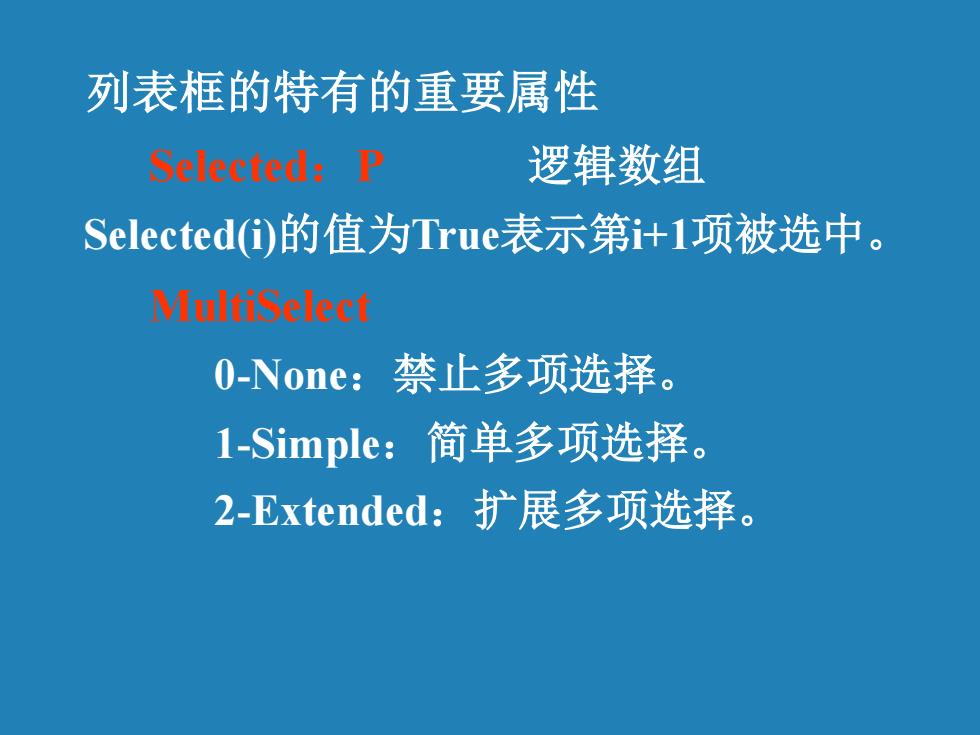 列表框的特有的重要属性

Selected：P　　　逻辑数组

Selected(i)的值为True表示第i+1项被选中。

MultiSelect

0-None：禁止多项选择。

1-Simple：简单多项选择。

2-Extended：扩展多项选择。